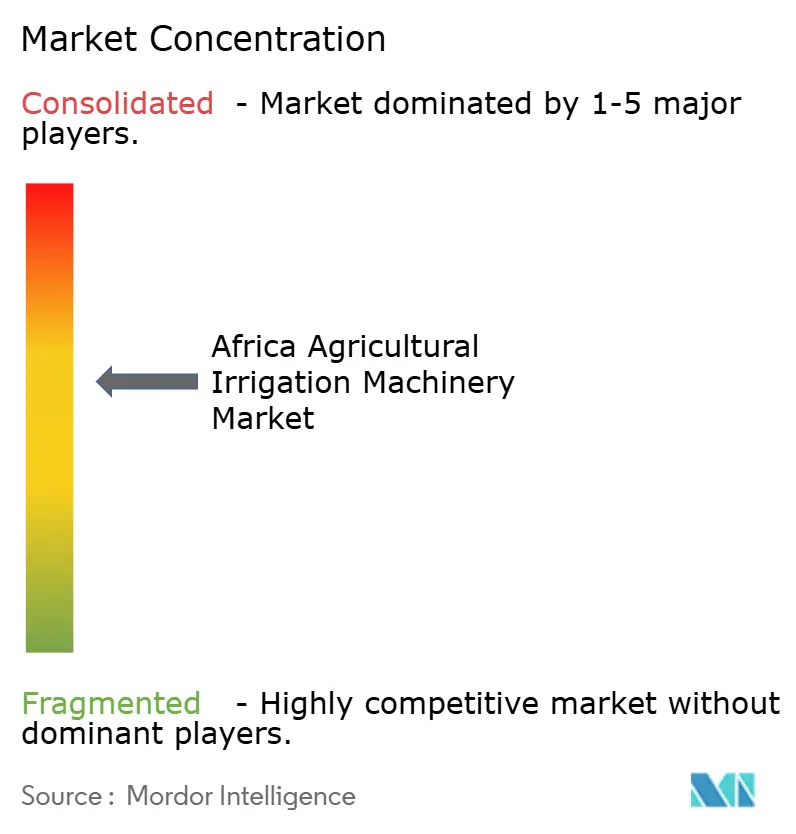 Market Concentration

Consolidated - Market dominated by 1-5 major players.

Africa Agricultural Irrigation Machinery Market

Fragmented - Highly competitive market without dominant players.

Source : Mordor Intelligence